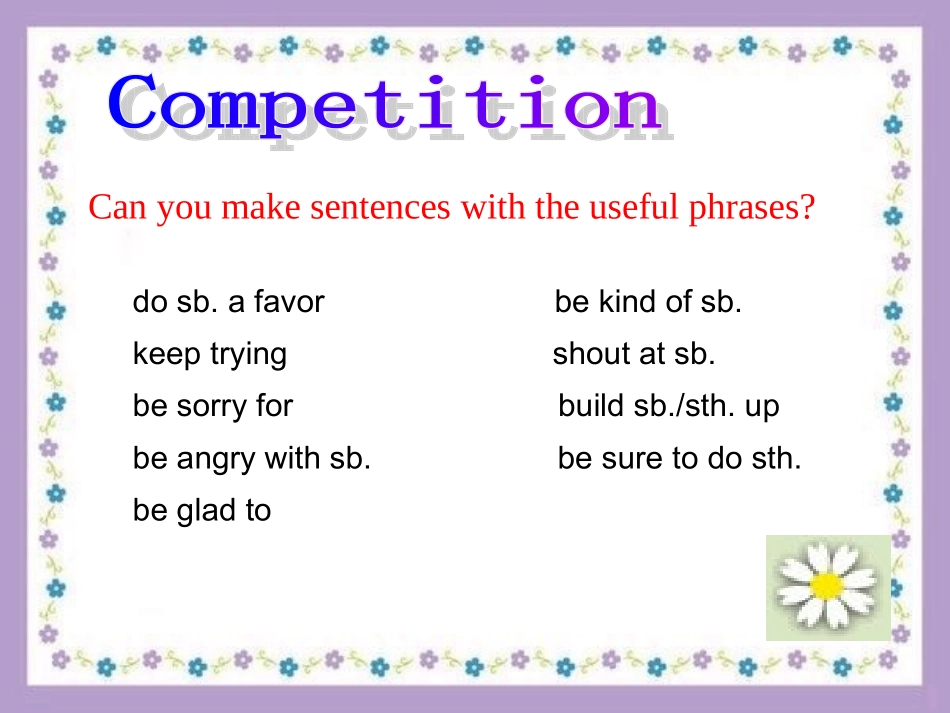 Competition

Can you make sentences with the useful phrases?

do sb. a favor
keep trying
be sorry for
be angry with sb.
be glad to

be kind of sb.
shout at sb.
build sb./sth. up
be sure to do sth.